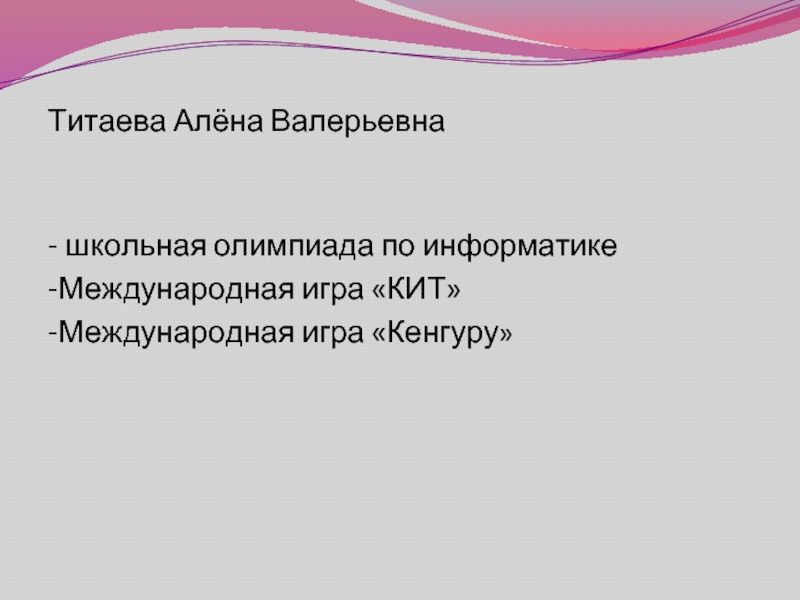 Титаева Алёна Валерьевна

- школьная олимпиада по информатике
-Международная игра «КИТ»
-Международная игра «Кенгуру»